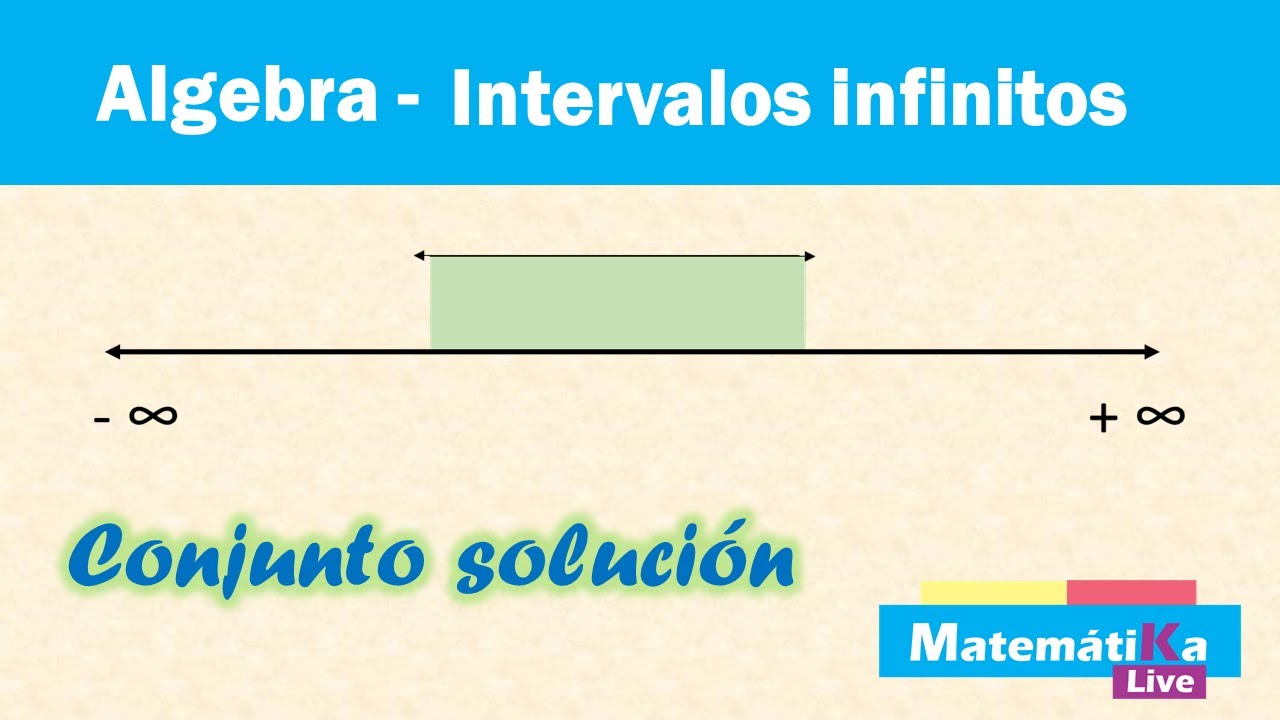 Algebra - Intervalos infinitos

$-\infty$

$+\infty$

Conjunto solución

MatemátiKa
Live